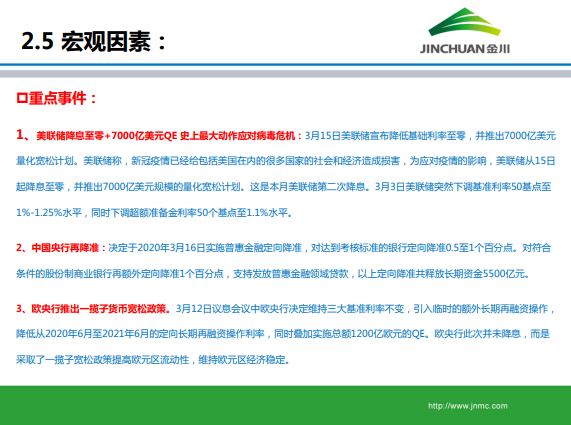 2.5 宏观因素：

JINCHUAN金川

口重点事件：

1、美联储降息至零+7000亿美元QE 史上最大动作应对病毒危机：3月15日美联储宣布降低基础利率至零，并推出7000亿美元量化宽松计划。美联储称，新冠疫情已经给包括美国在内的很多国家的社会和经济造成损害，为应对疫情的影响，美联储从15日起降息至零，并推出7000亿美元规模的量化宽松计划。这是本月美联储第二次降息。3月3日美联储突然下调基准利率50基点至1%-1.25%水平，同时下调超额准备金利率50个基点至1.1%水平。

2、中国央行再降准：决定于2020年3月16日实施普惠金融定向降准，对达到考核标准的银行定向降准0.5至1个百分点。对符合条件的股份制商业银行再额外定向降准1个百分点，支持发放普惠金融领域贷款，以上定向降准共释放长期资金5500亿元。

3、欧央行推出一揽子货币宽松政策。3月12日议息会议中欧央行决定维持三大基准利率不变，引入临时的额外长期再融资操作，降低从2020年6月至2021年6月的定向长期再融资操作利率，同时叠加实施总额1200亿欧元的QE。欧央行此次并未降息，而是采取了一揽子宽松政策提高欧元区流动性，维持欧元区经济稳定。

http://www.jnmc.com